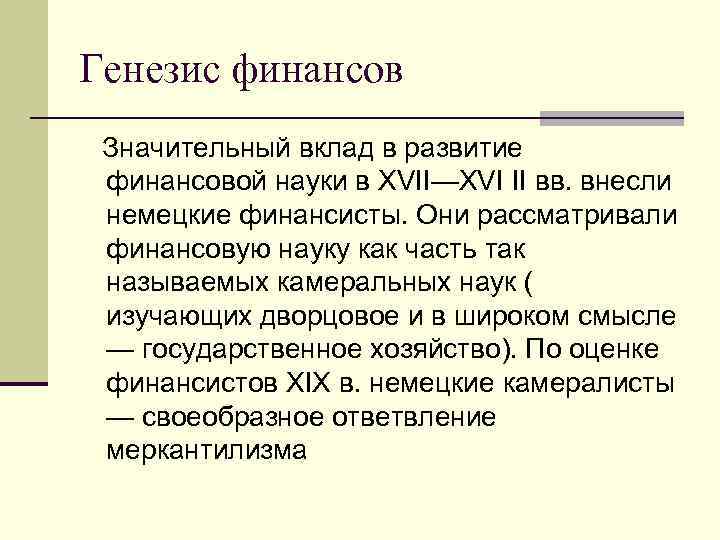 Генезис финансов

Значительный вклад в развитие финансовой науки в XVII—XVI II вв. внесли немецкие финансисты. Они рассматривали финансовую науку как часть так называемых камеральных наук ( изучающих дворцовое и в широком смысле — государственное хозяйство). По оценке финансистов XIX в. немецкие камералисты — своеобразное ответвление меркантилизма